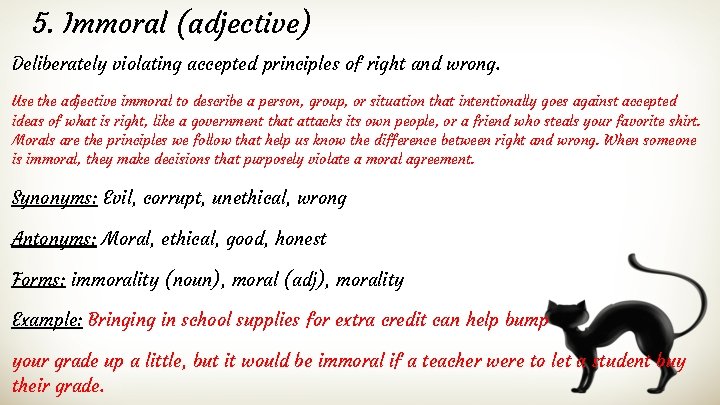 5. Immoral (adjective)

Deliberately violating accepted principles of right and wrong.

Use the adjective immoral to describe a person, group, or situation that intentionally goes against accepted ideas of what is right, like a government that attacks its own people, or a friend who steals your favorite shirt. Morals are the principles we follow that help us know the difference between right and wrong. When someone is immoral, they make decisions that purposely violate a moral agreement.

Synonyms: Evil, corrupt, unethical, wrong

Antonyms: Moral, ethical, good, honest

Forms: immorality (noun), moral (adj), morality

Example: Bringing in school supplies for extra credit can help bump

your grade up a little, but it would be immoral if a teacher were to let a student buy their grade.